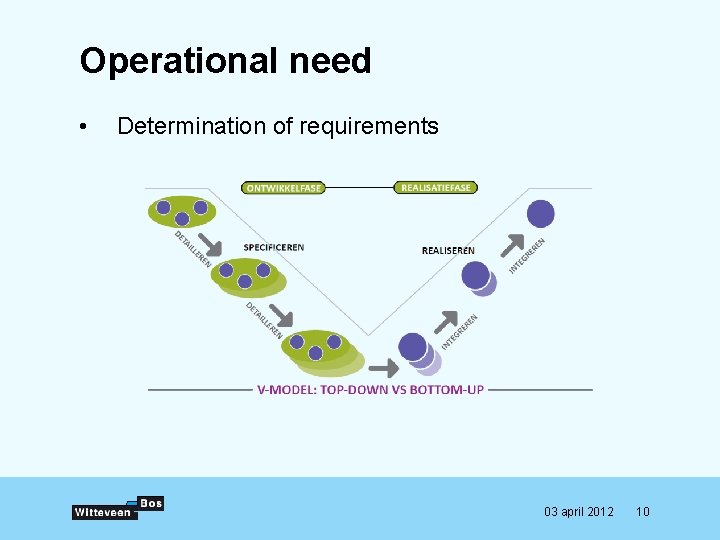 Operational need

• Determination of requirements

ONTWIKKELFASE
REALISATIEFASE

DETAILLEREN
SPECIFICEREN
DETAILLEREN
REALISEREN
INTEGREREN
INTEGREREN

V-MODEL: TOP-DOWN VS BOTTOM-UP

Witteveen Bos

03 april 2012 10